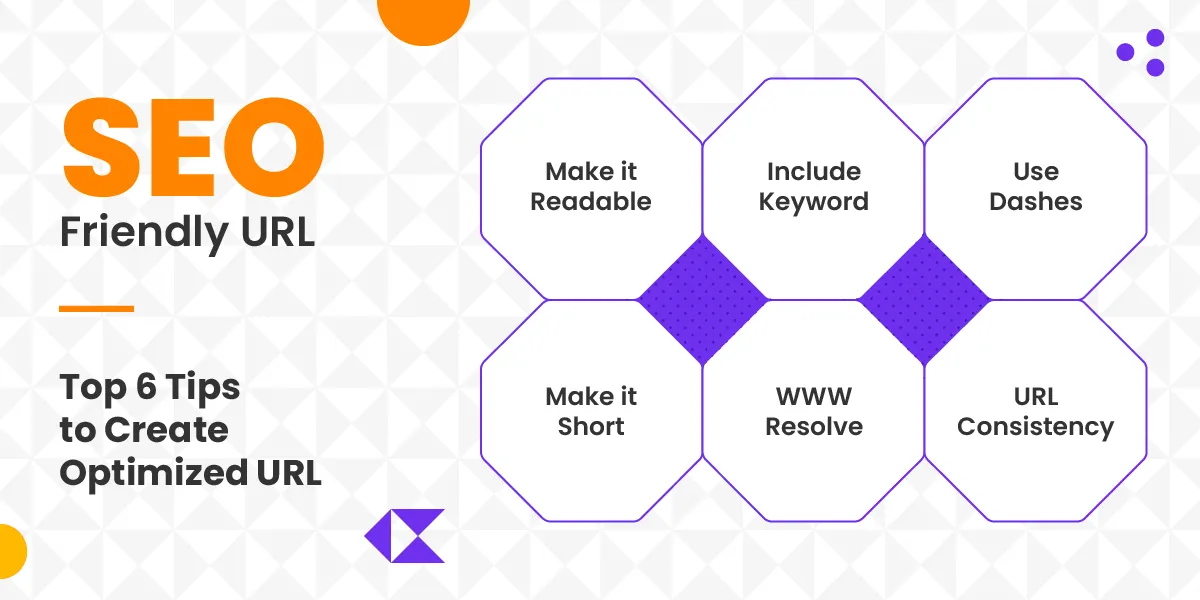 SEO
Friendly URL

Top 6 Tips to Create Optimized URL

Make it Readable

Include Keyword

Use Dashes

Make it Short

WWW Resolve

URL Consistency